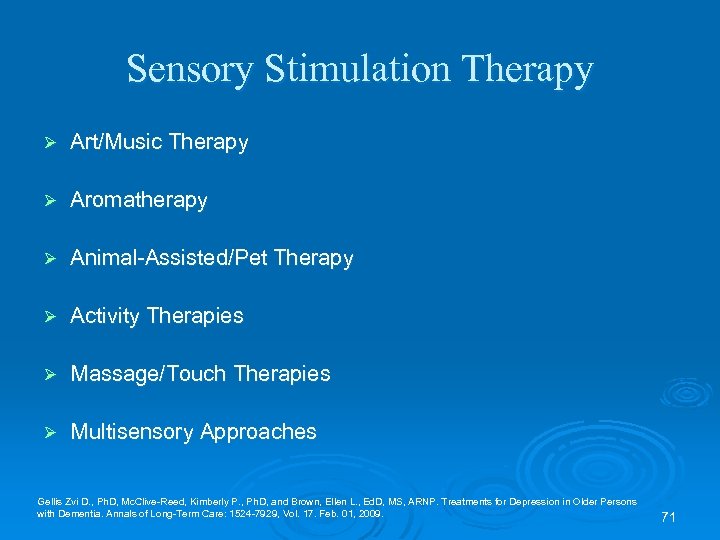 Sensory Stimulation Therapy

➢ Art/Music Therapy

➢ Aromatherapy

➢ Animal-Assisted/Pet Therapy

➢ Activity Therapies

➢ Massage/Touch Therapies

➢ Multisensory Approaches

Gellis Zvi D., PhD, McClive-Reed, Kimberly P., PhD, and Brown, Ellen L., EdD, MS, ARNP. Treatments for Depression in Older Persons with Dementia. Annals of Long-Term Care: 1524-7929, Vol. 17. Feb. 01, 2009.

71